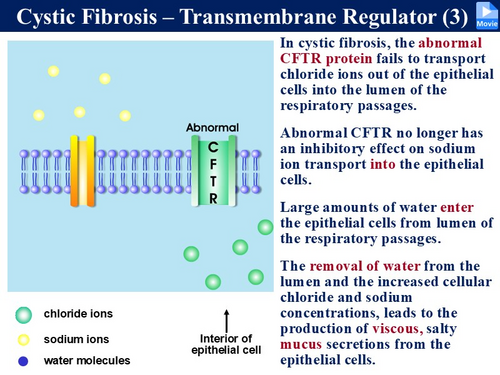 Cystic Fibrosis – Transmembrane Regulator (3)

Movie

Abnormal

C
F
T
R

chloride ions

sodium ions

water molecules

Interior of epithelial cell

In cystic fibrosis, the abnormal CFTR protein fails to transport chloride ions out of the epithelial cells into the lumen of the respiratory passages.

Abnormal CFTR no longer has an inhibitory effect on sodium ion transport into the epithelial cells.

Large amounts of water enter the epithelial cells from lumen of the respiratory passages.

The removal of water from the lumen and the increased cellular chloride and sodium concentrations, leads to the production of viscous, salty mucus secretions from the epithelial cells.